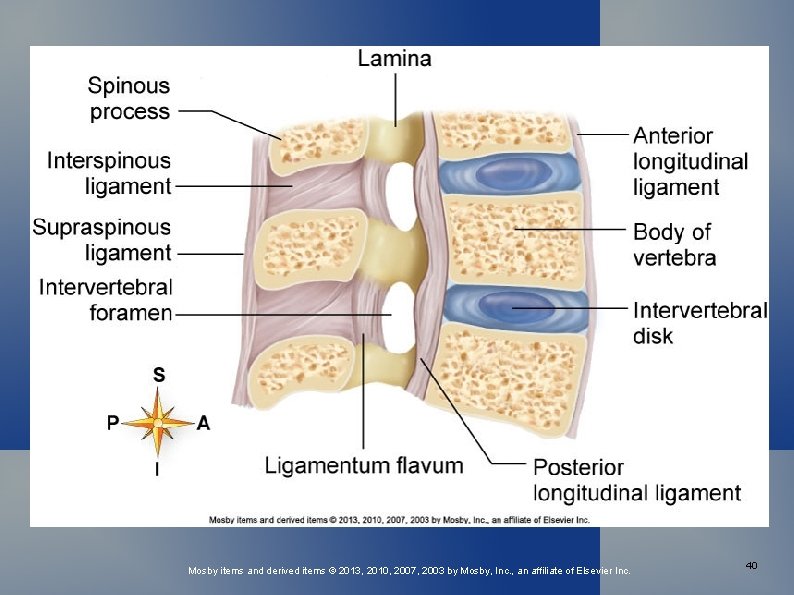 Lamina

Spinous process

Interspinous ligament

Supraspinous ligament

Intervertebral foramen

Anterior longitudinal ligament

Body of vertebra

Intervertebral disk

S

P

A

I

Ligamentum flavum

Posterior longitudinal ligament

Mosby items and derived items © 2013, 2010, 2007, 2003 by Mosby, Inc., an affiliate of Elsevier Inc.

Mosby items and derived items © 2013, 2010, 2007, 2003 by Mosby, Inc., an affiliate of Elsevier Inc.

40